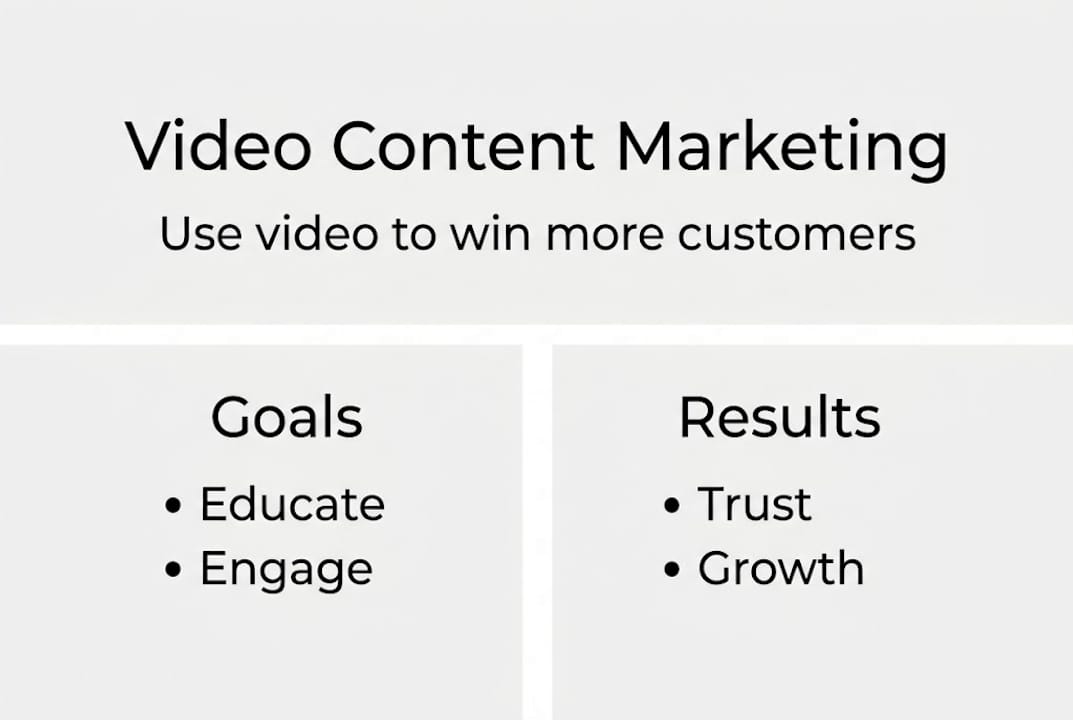 Video Content Marketing

Use video to win more customers

Goals

• Educate
• Engage

Results

• Trust
• Growth